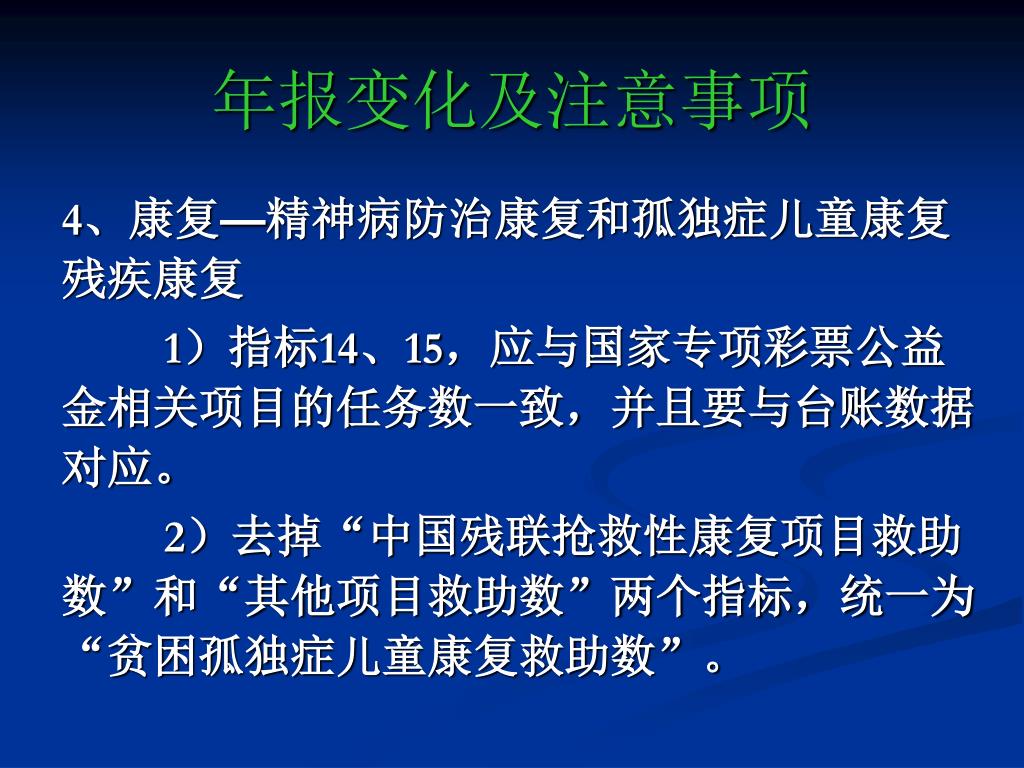 年报变化及注意事项

4、康复—精神病防治康复和孤独症儿童康复残疾康复

1）指标14、15，应与国家专项彩票公益金相关项目的任务数一致，并且要与台账数据对应。

2）去掉“中国残联抢救性康复项目救助数”和“其他项目救助数”两个指标，统一为“贫困孤独症儿童康复救助数”。